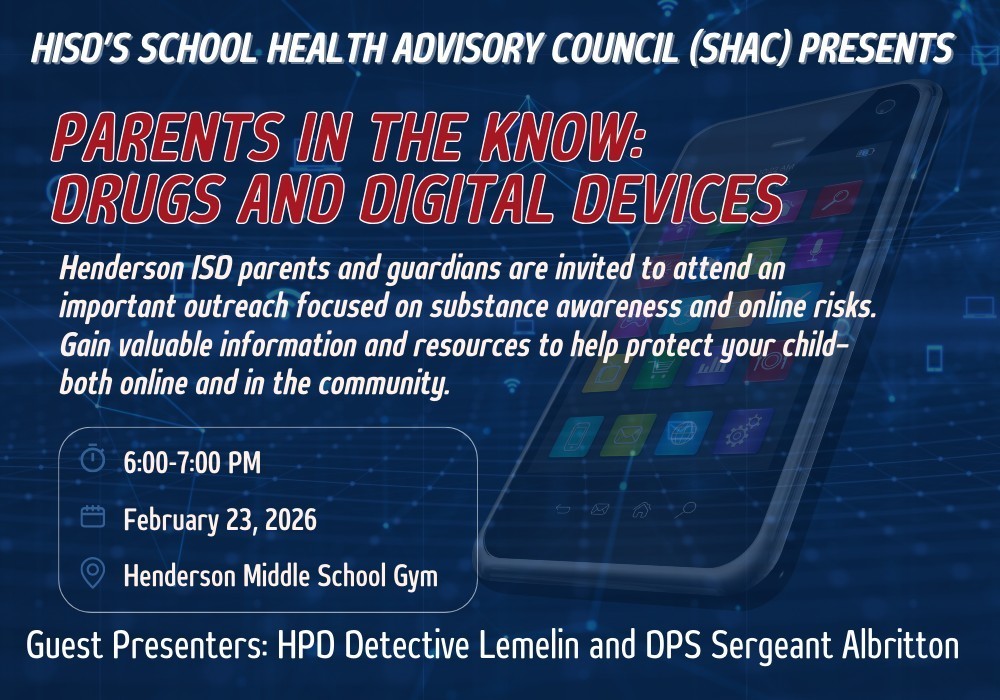 HISD'S SCHOOL HEALTH ADVISORY COUNCIL (SHAC) PRESENTS

PARENTS IN THE KNOW: DRUGS AND DIGITAL DEVICES

Henderson ISD parents and guardians are invited to attend an important outreach focused on substance awareness and online risks. Gain valuable information and resources to help protect your child– both online and in the community.

6:00-7:00 PM

February 23, 2026

Henderson Middle School Gym

Guest Presenters: HPD Detective Lemelin and DPS Sergeant Albritton